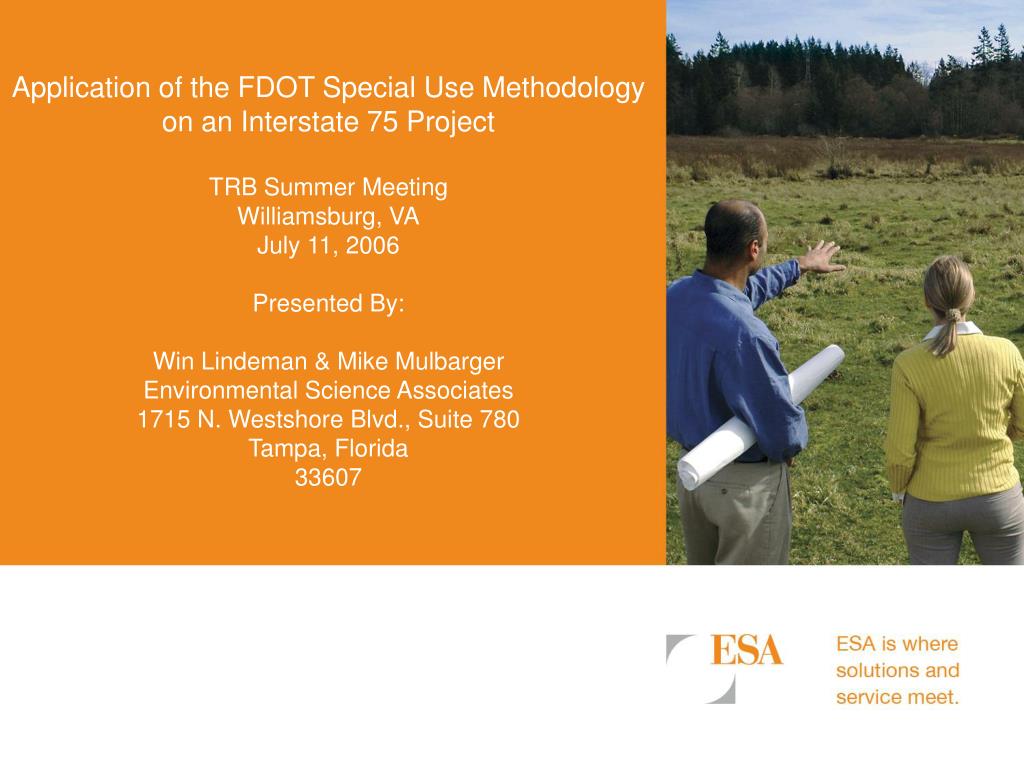 Application of the FDOT Special Use Methodology on an Interstate 75 Project

TRB Summer Meeting
Williamsburg, VA
July 11, 2006

Presented By:

Win Lindeman & Mike Mulbarger
Environmental Science Associates
1715 N. Westshore Blvd., Suite 780
Tampa, Florida
33607

ESA

ESA is where solutions and service meet.